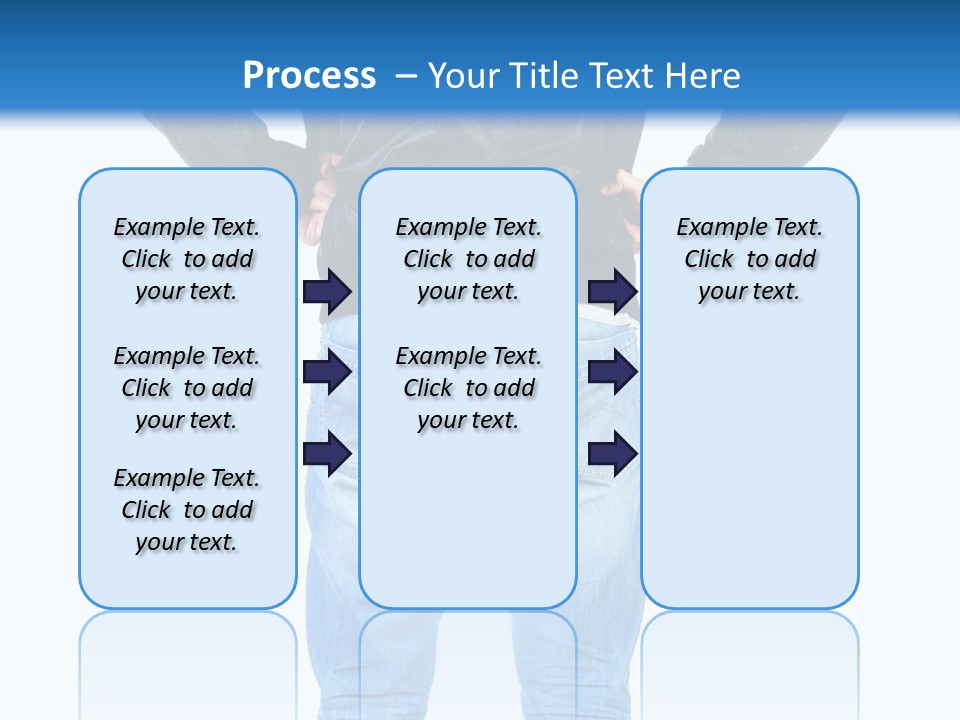 Process – Your Title Text Here

Example Text. Click to add your text.

Example Text. Click to add your text.

Example Text. Click to add your text.

Example Text. Click to add your text.

Example Text. Click to add your text.

Example Text. Click to add your text.